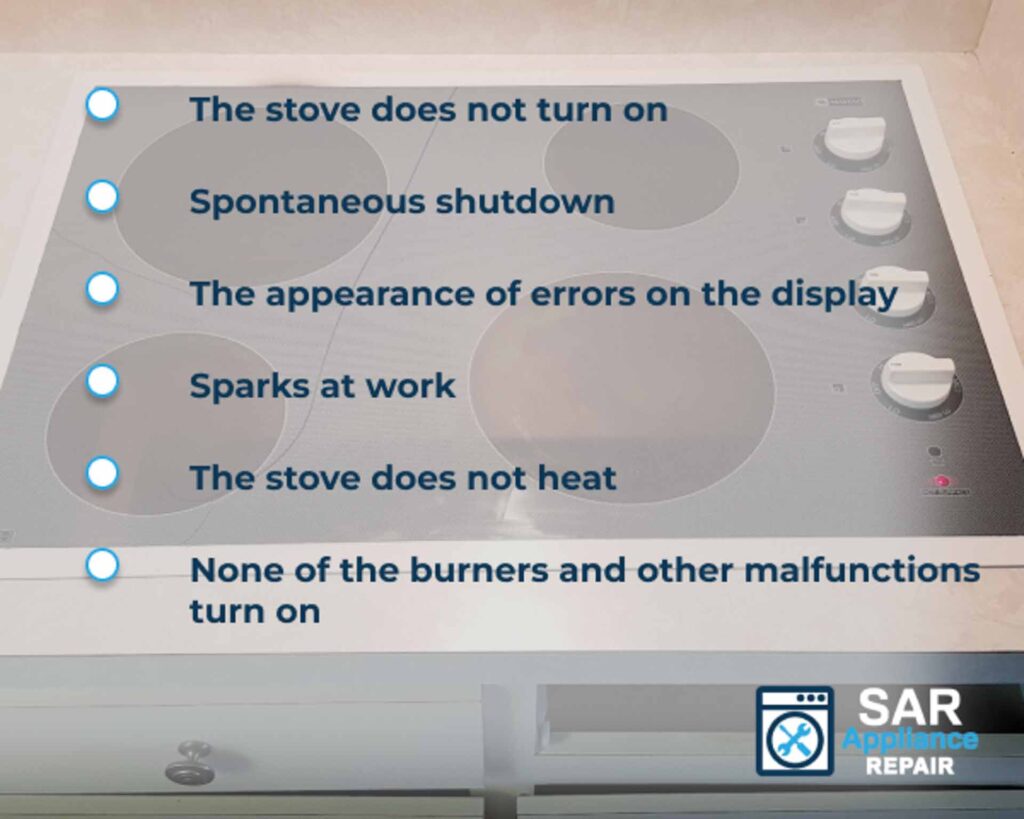 The stove does not turn on

Spontaneous shutdown

The appearance of errors on the display

Sparks at work

The stove does not heat

None of the burners and other malfunctions turn on

SAR
Appliance
REPAIR